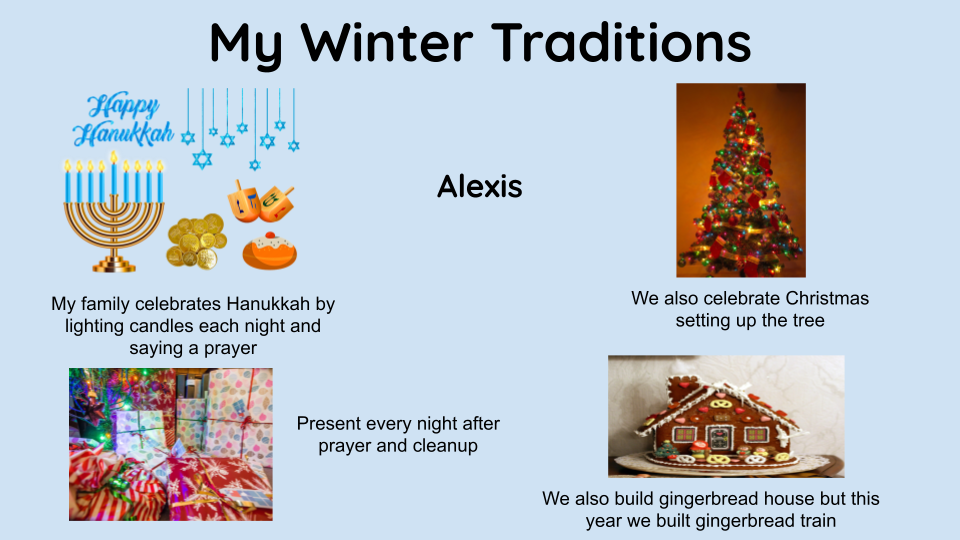 My Winter Traditions

Happy Hanukkah

Alexis

My family celebrates Hanukkah by lighting candles each night and saying a prayer

We also celebrate Christmas setting up the tree

Present every night after prayer and cleanup

We also build gingerbread house but this year we built gingerbread train